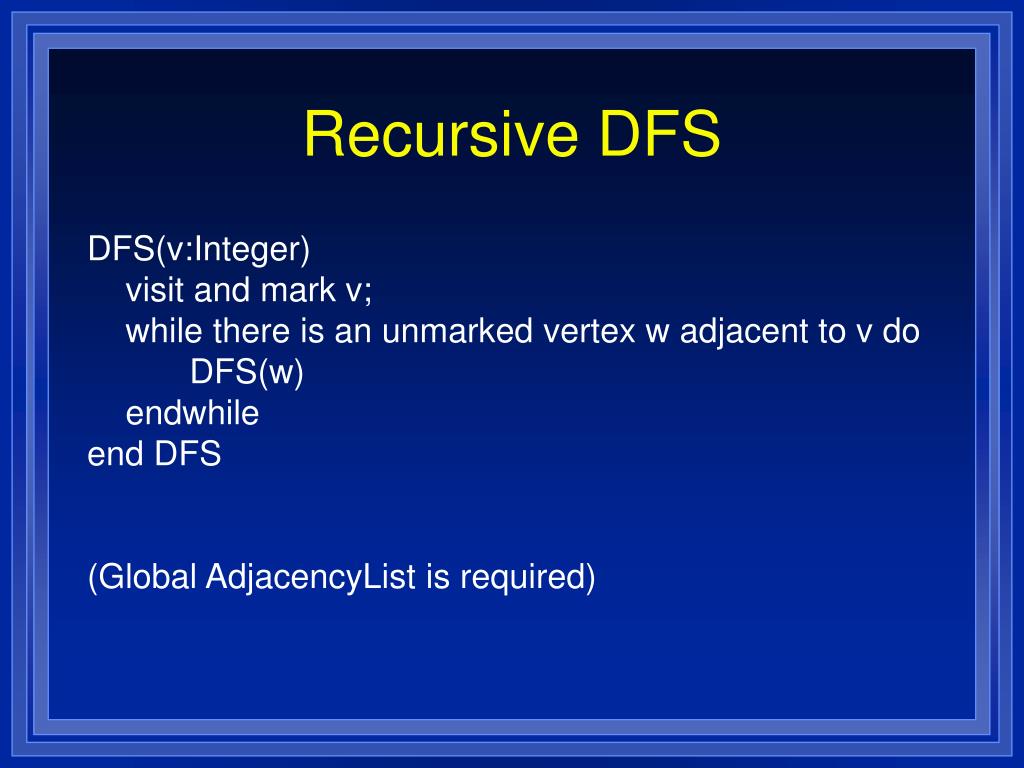 Recursive DFS

DFS(v:Integer)
visit and mark v;
while there is an unmarked vertex w adjacent to v do
DFS(w)
endwhile
end DFS

(Global AdjacencyList is required)